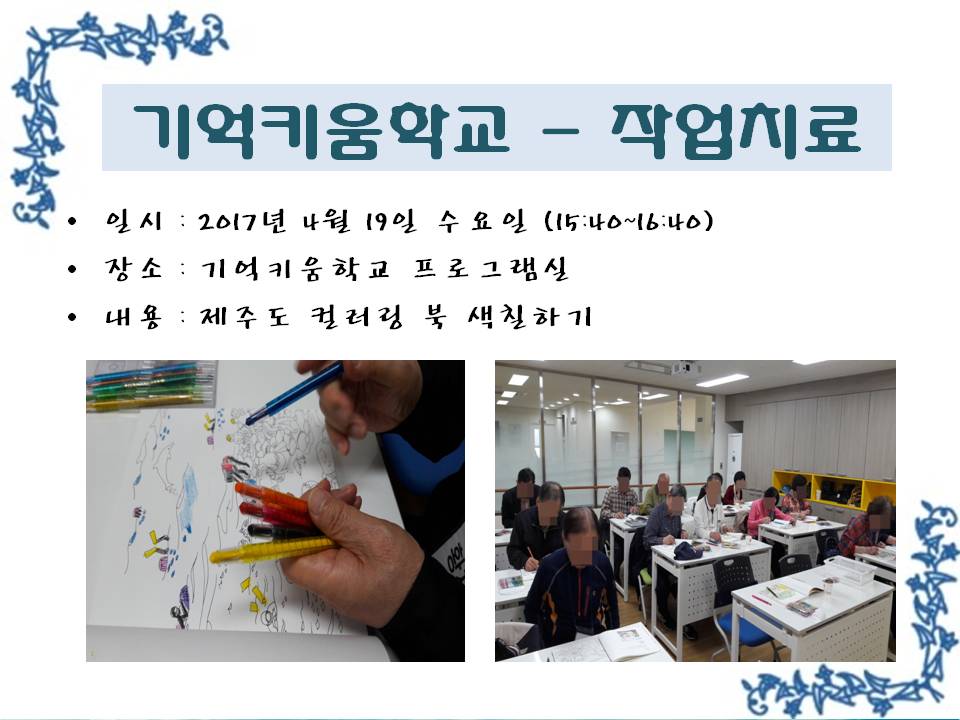 기억키움학교 – 작업치료

• 일시 : 2017년 4월 19일 수요일 (15:40~16:40)
• 장소 : 기억키움학교 프로그램실
• 내용 : 제주도 컬러링 북 색칠하기